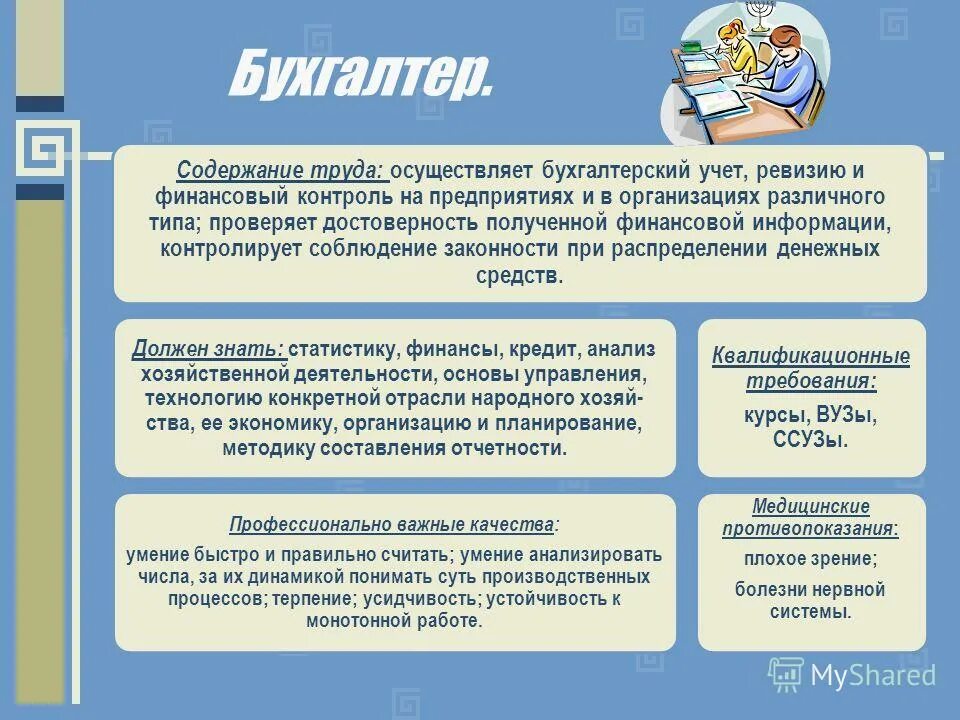 Бухгалтер.

Содержание труда: осуществляет бухгалтерский учет, ревизию и финансовый контроль на предприятиях и в организациях различного типа; проверяет достоверность полученной финансовой информации, контролирует соблюдение законности при распределении денежных средств.

Должен знать: статистику, финансы, кредит, анализ хозяйственной деятельности, основы управления, технологию конкретной отрасли народного хозяйства, ее экономику, организацию и планирование, методику составления отчетности.

Квалификационные требования:
курсы, ВУЗы, ССУЗы.

Профессионально важные качества:
умение быстро и правильно считать; умение анализировать числа, за их динамикой понимать суть производственных процессов; терпение; усидчивость; устойчивость к монотонной работе.

Медицинские противопоказания:
плохое зрение;
болезни нервной системы.

MyShared